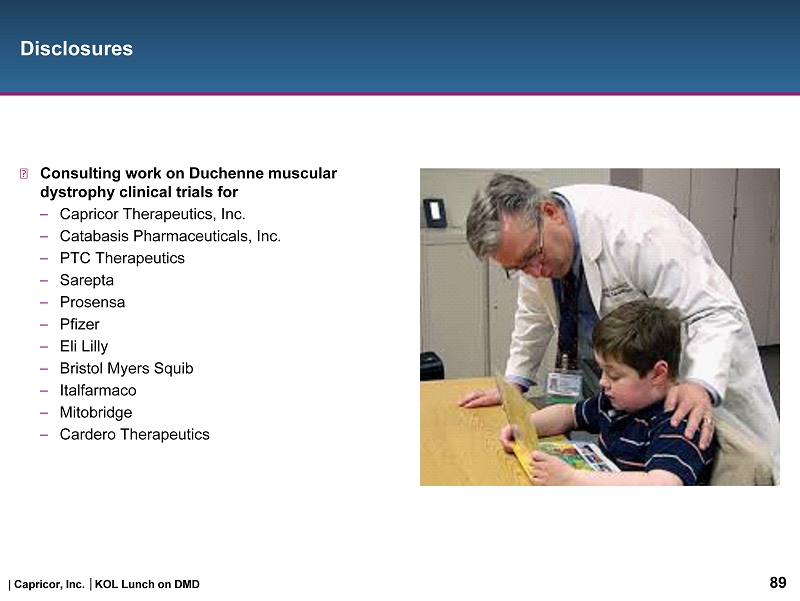 Disclosures

Consulting work on Duchenne muscular dystrophy clinical trials for
– Capricor Therapeutics, Inc.
– Catabasis Pharmaceuticals, Inc.
– PTC Therapeutics
– Sarepta
– Prosensa
– Pfizer
– Eli Lilly
– Bristol Myers Squib
– Italfarmaco
– Mitobridge
– Cardero Therapeutics

| Capricor, Inc. | KOL Lunch on DMD

89